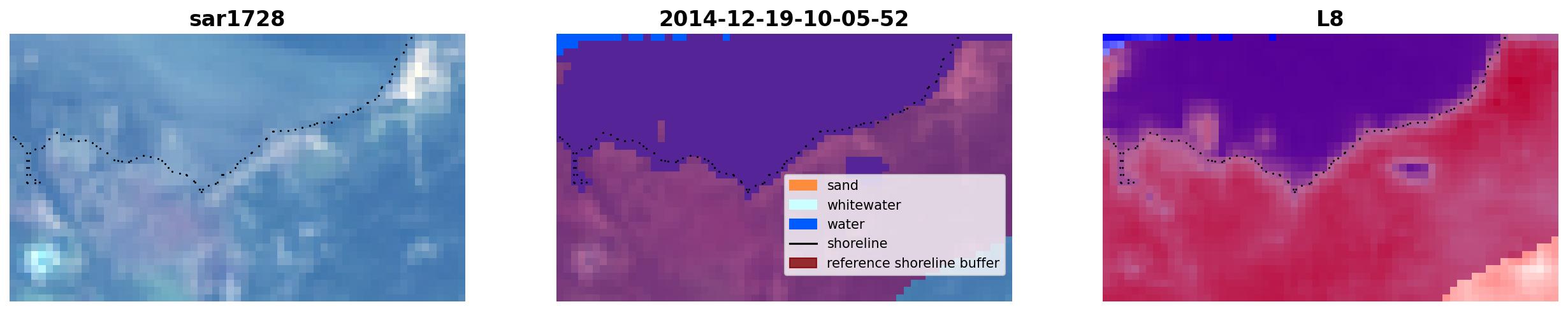 sar1728

2014-12-19-10-05-52

sand
whitewater
water
shoreline
reference shoreline buffer

L8